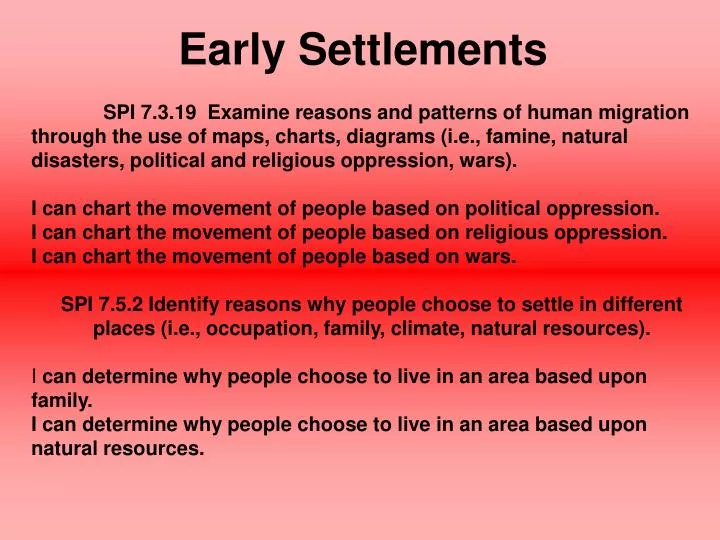 Early Settlements

SPI 7.3.19 Examine reasons and patterns of human migration through the use of maps, charts, diagrams (i.e., famine, natural disasters, political and religious oppression, wars).

I can chart the movement of people based on political oppression.
I can chart the movement of people based on religious oppression.
I can chart the movement of people based on wars.

SPI 7.5.2 Identify reasons why people choose to settle in different places (i.e., occupation, family, climate, natural resources).

I can determine why people choose to live in an area based upon family.
I can determine why people choose to live in an area based upon natural resources.